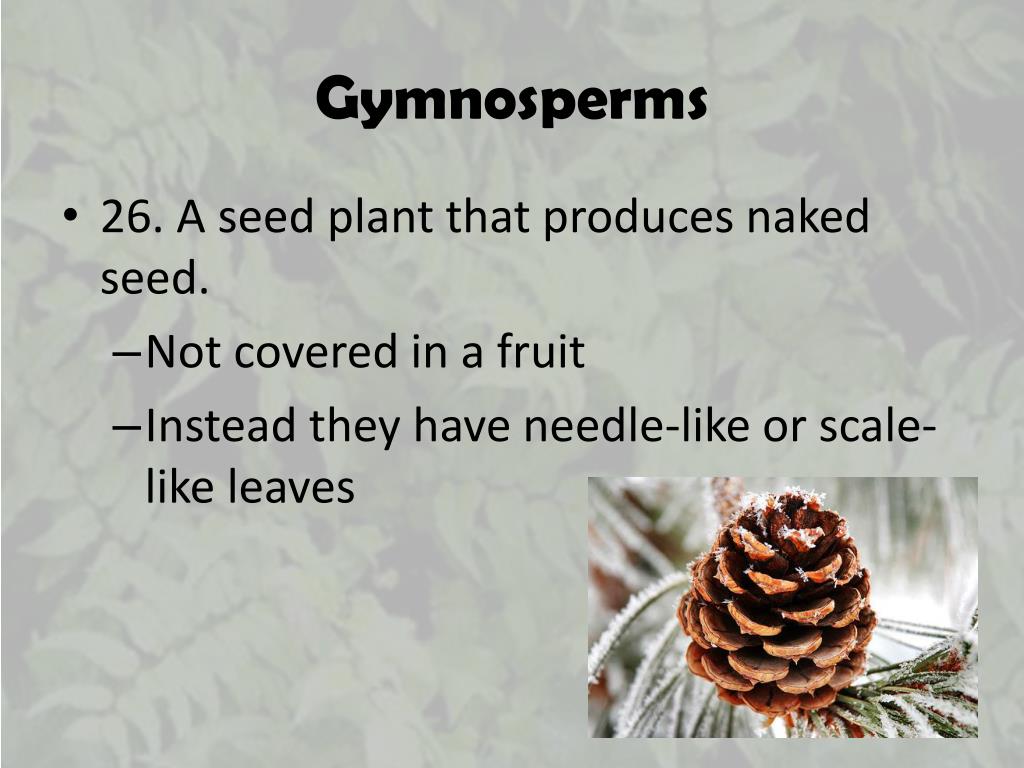 Gymnosperms

• 26. A seed plant that produces naked seed.

– Not covered in a fruit

– Instead they have needle-like or scale-like leaves